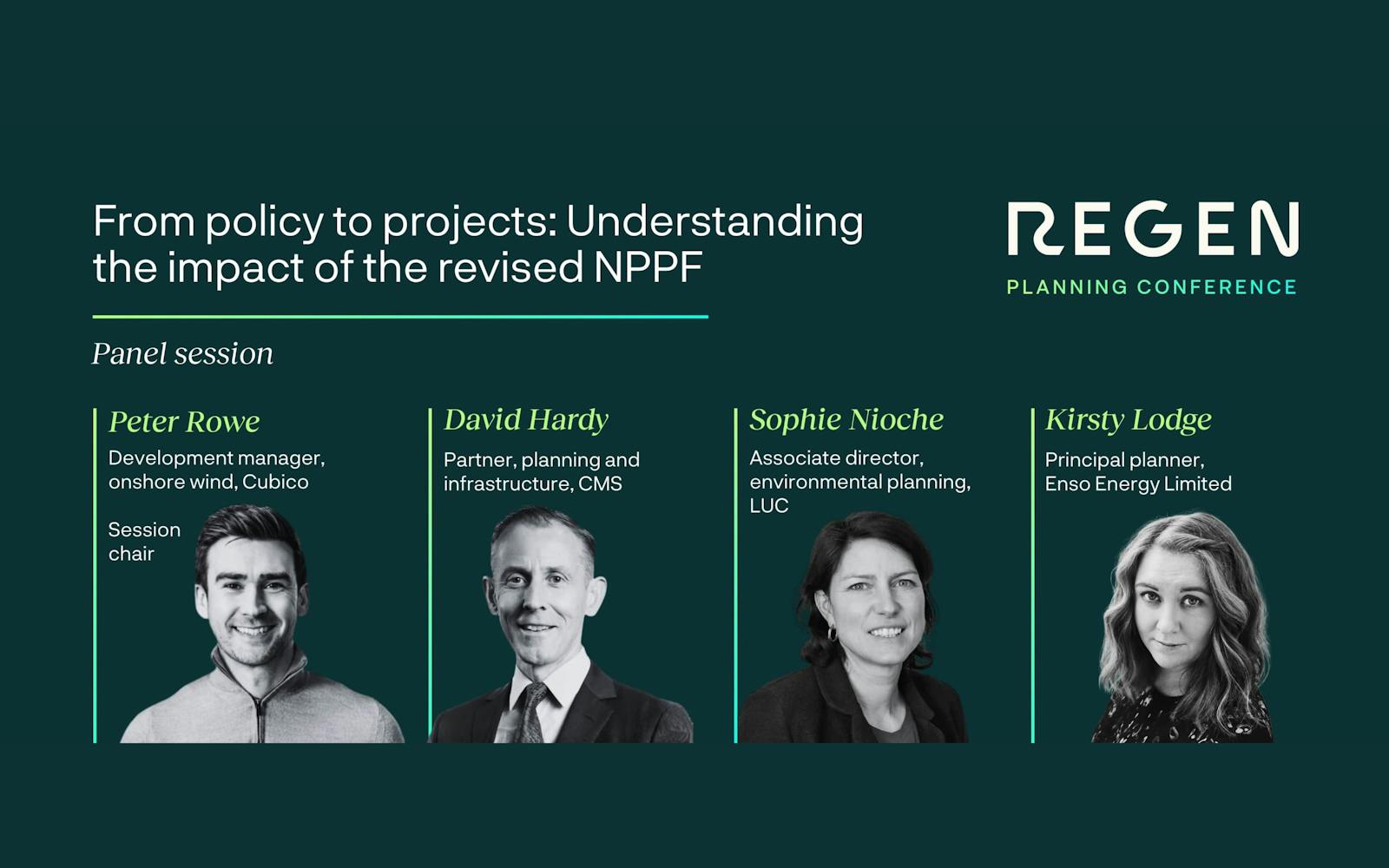 From policy to projects: Understanding the impact of the revised NPPF

REGEN
PLANNING CONFERENCE

Panel session

Peter Rowe
Development manager, onshore wind, Cubico

Session chair

David Hardy
Partner, planning and infrastructure, CMS

Sophie Nioche
Associate director, environmental planning, LUC

Kirsty Lodge
Principal planner, Enso Energy Limited